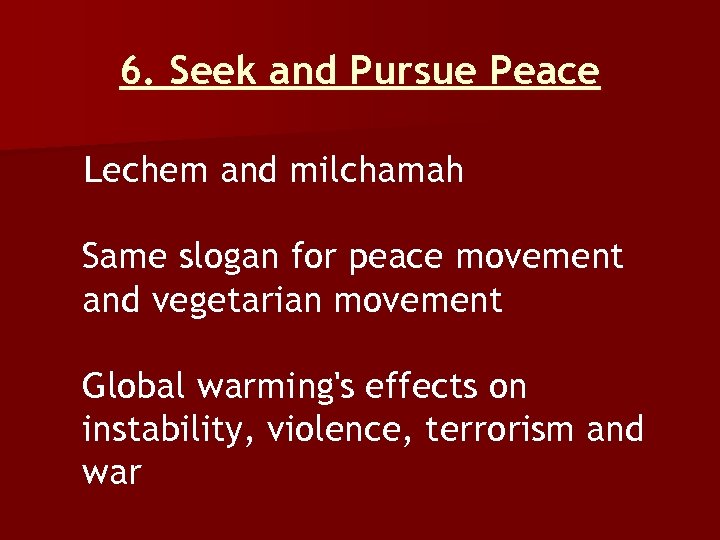 6. Seek and Pursue Peace

Lechem and milchamah

Same slogan for peace movement and vegetarian movement

Global warming's effects on instability, violence, terrorism and war